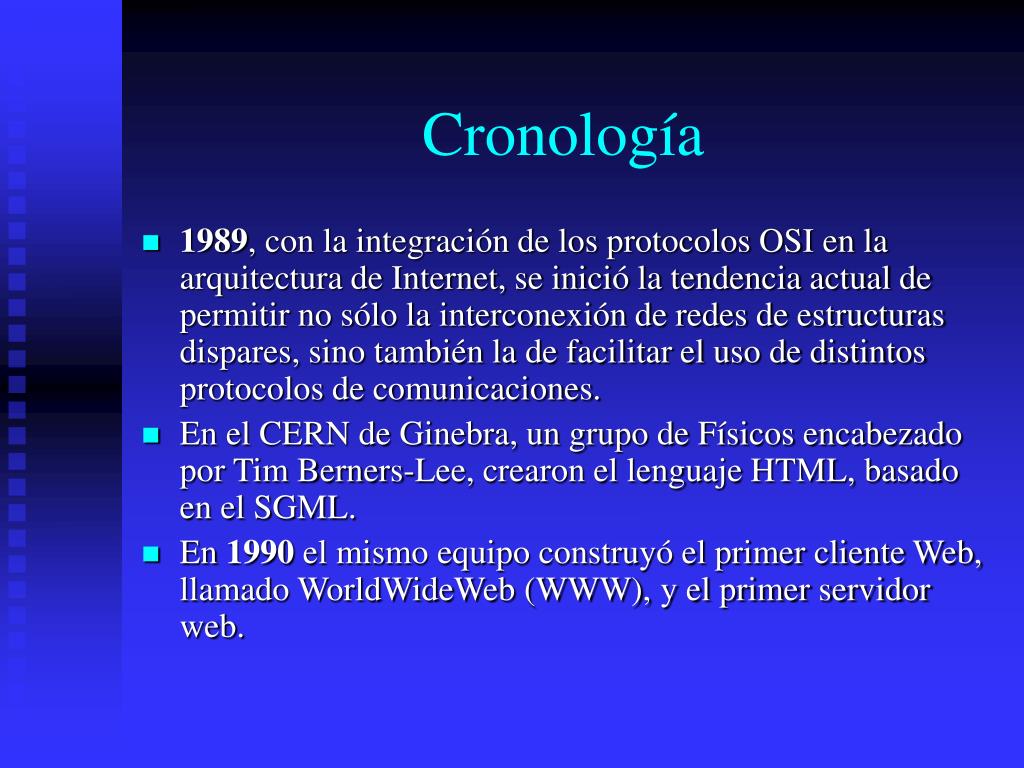 Cronología

1989, con la integración de los protocolos OSI en la arquitectura de Internet, se inició la tendencia actual de permitir no sólo la interconexión de redes de estructuras dispares, sino también la de facilitar el uso de distintos protocolos de comunicaciones.

En el CERN de Ginebra, un grupo de Físicos encabezado por Tim Berners-Lee, crearon el lenguaje HTML, basado en el SGML.

En 1990 el mismo equipo construyó el primer cliente Web, llamado WorldWideWeb (WWW), y el primer servidor web.